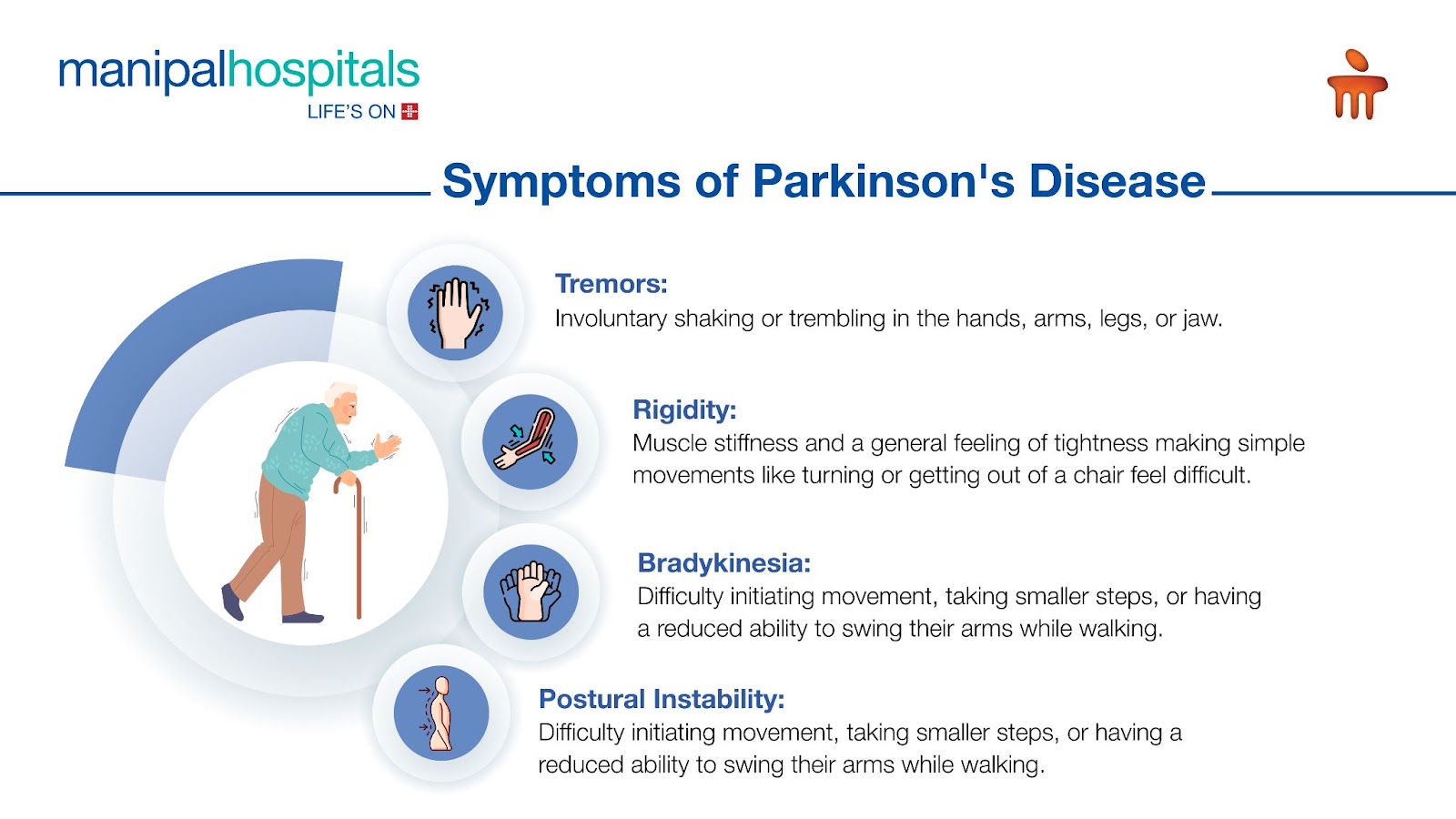 manipalhospitals
LIFE'S ON

Symptoms of Parkinson's Disease

Tremors:
Involuntary shaking or trembling in the hands, arms, legs, or jaw.

Rigidity:
Muscle stiffness and a general feeling of tightness making simple movements like turning or getting out of a chair feel difficult.

Bradykinesia:
Difficulty initiating movement, taking smaller steps, or having a reduced ability to swing their arms while walking.

Postural Instability:
Difficulty initiating movement, taking smaller steps, or having a reduced ability to swing their arms while walking.